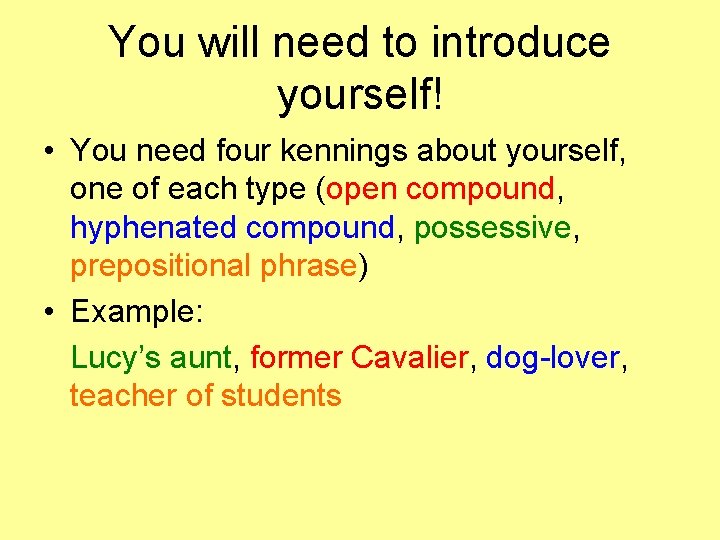 You will need to introduce yourself!

• You need four kennings about yourself, one of each type (open compound, hyphenated compound, possessive, prepositional phrase)

• Example:

Lucy's aunt, former Cavalier, dog-lover, teacher of students